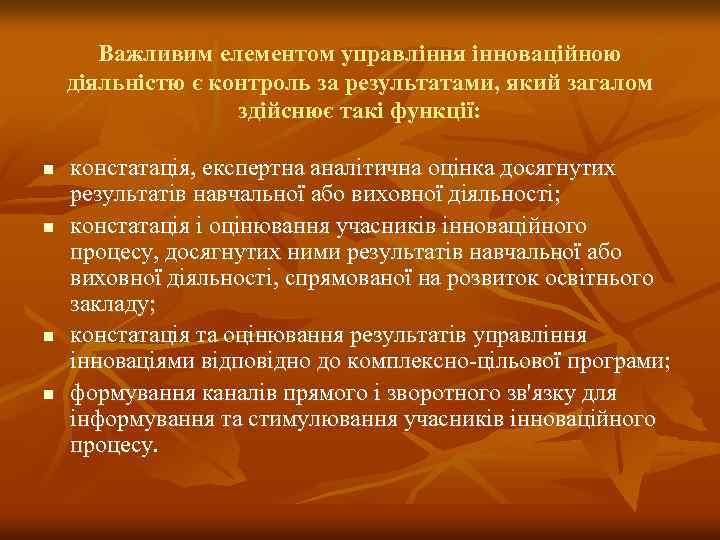 Важливим елементом управління інноваційною діяльністю є контроль за результатами, який загалом здійснює такі функції:

- констатація, експертна аналітична оцінка досягнутих результатів навчальної або виховної діяльності;
- констатація і оцінювання учасників інноваційного процесу, досягнутих ними результатів навчальної або виховної діяльності, спрямованої на розвиток освітнього закладу;
- констатація та оцінювання результатів управління інноваціями відповідно до комплексно-цільової програми;
- формування каналів прямого і зворотного зв'язку для інформування та стимулювання учасників інноваційного процесу.